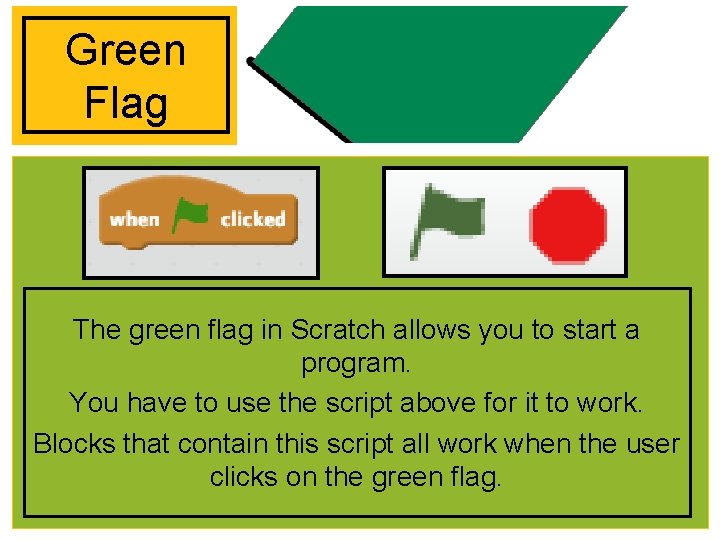 Green Flag

when clicked

The green flag in Scratch allows you to start a program.

You have to use the script above for it to work.

Blocks that contain this script all work when the user clicks on the green flag.